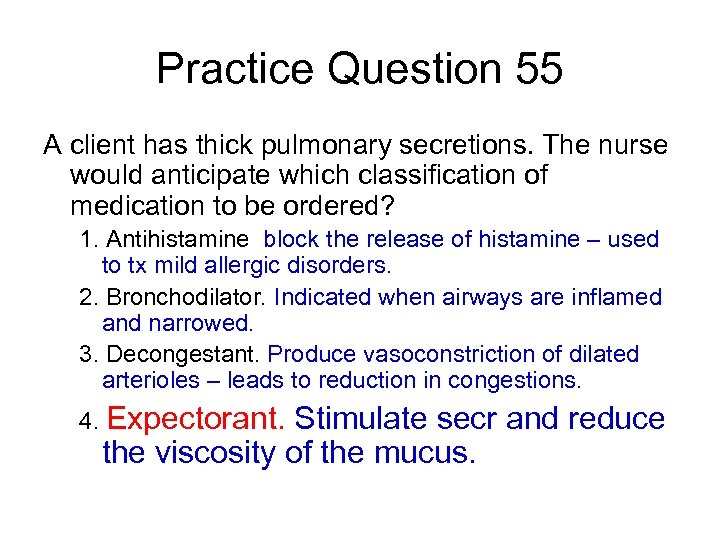 Practice Question 55

A client has thick pulmonary secretions. The nurse would anticipate which classification of medication to be ordered?

1. Antihistamine block the release of histamine – used to tx mild allergic disorders.

2. Bronchodilator. Indicated when airways are inflamed and narrowed.

3. Decongestant. Produce vasoconstriction of dilated arterioles – leads to reduction in congestions.

4. Expectorant. Stimulate secr and reduce the viscosity of the mucus.